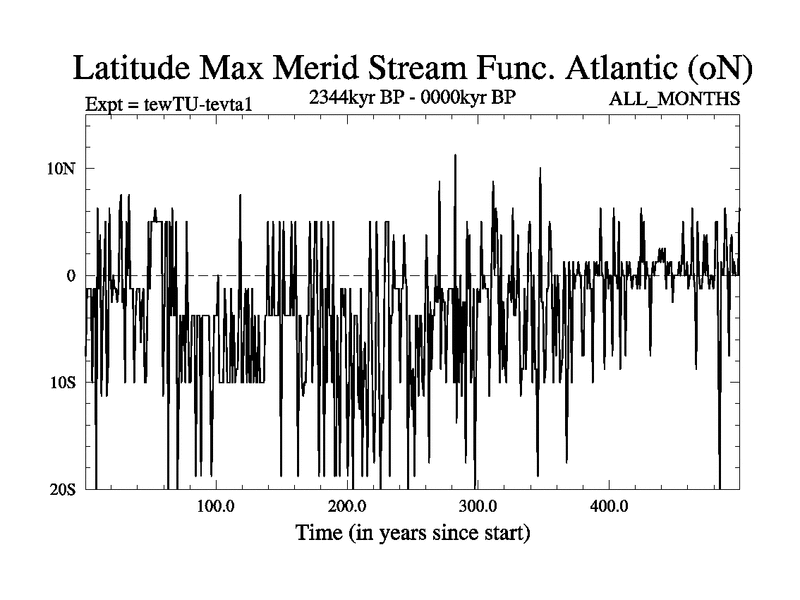 Latitude Max Merid Stream Func. Atlantic (oN)

Expt = tewTU-tevta1
2344kyr BP - 0000kyr BP
ALL_MONTHS

10N
0
10S
20S

100.0
200.0
300.0
400.0

Time (in years since start)